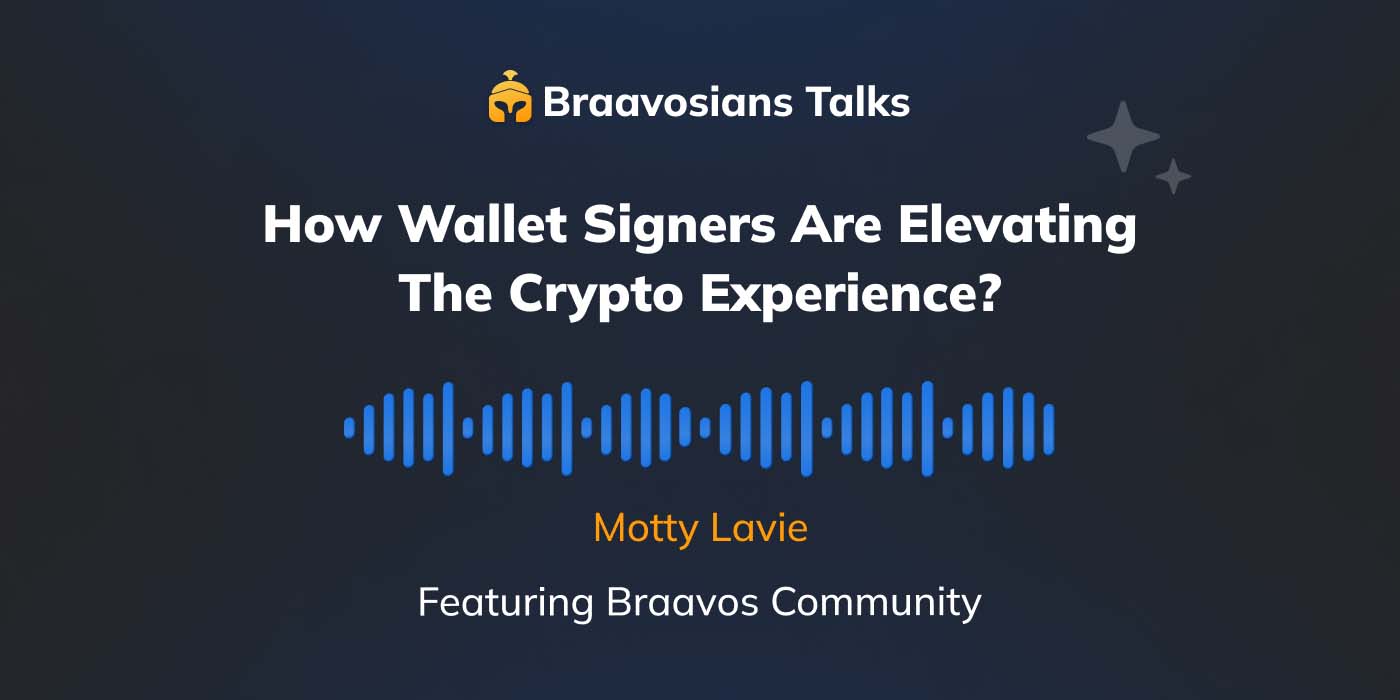 Braavosians Talks

How Wallet Signers Are Elevating The Crypto Experience?

Motty Lavie

Featuring Braavos Community